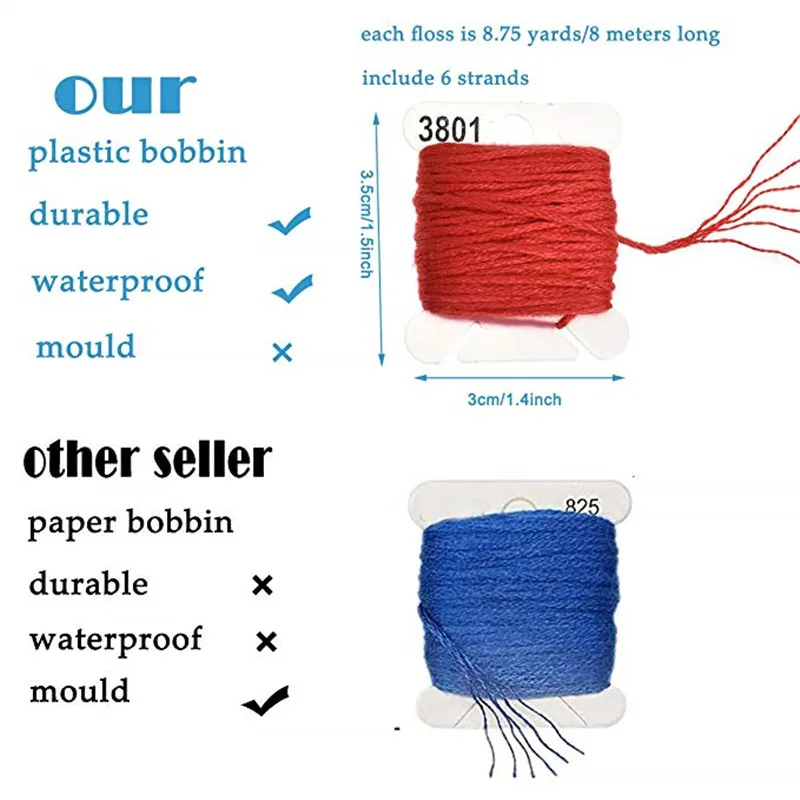 each floss is 8.75 yards/8 meters long

include 6 strands

our

plastic bobbin

durable ✓

waterproof ✓

mould ×

3801

3.5cm/1.5inch

3cm/1.4inch

other seller

paper bobbin

durable ×

waterproof ×

mould ✓

825